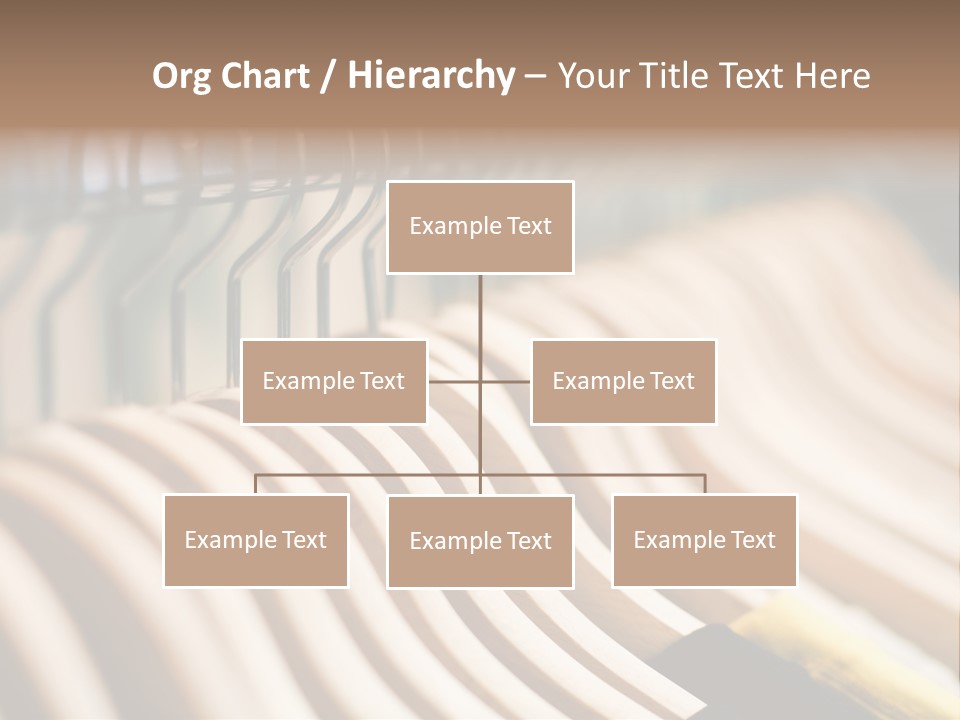 Org Chart / Hierarchy – Your Title Text Here

Example Text

Example Text

Example Text

Example Text

Example Text

Example Text